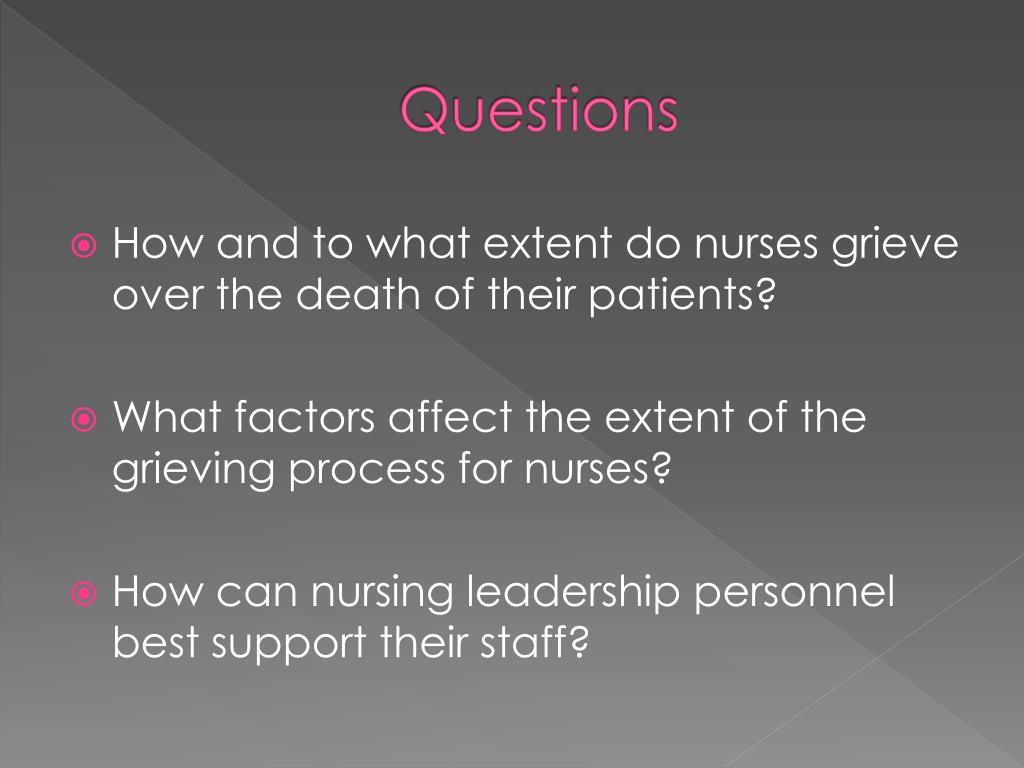 Questions

How and to what extent do nurses grieve over the death of their patients?

What factors affect the extent of the grieving process for nurses?

How can nursing leadership personnel best support their staff?